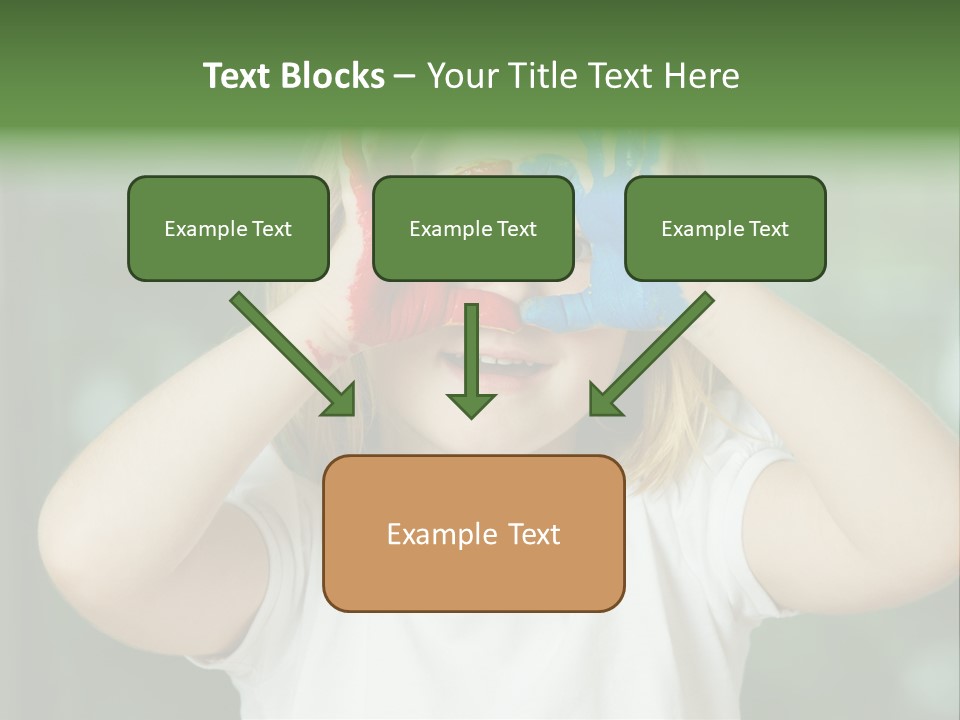 Text Blocks – Your Title Text Here

Example Text

Example Text

Example Text

Example Text